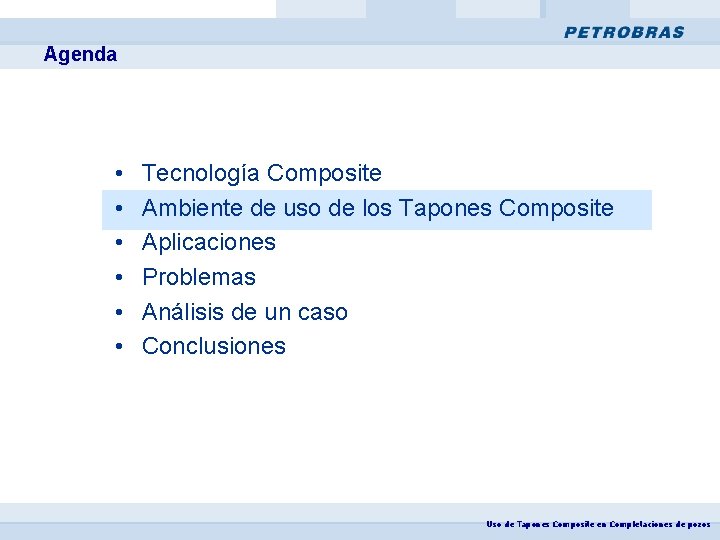 PETROBRAS

Agenda

• Tecnología Composite
• Ambiente de uso de los Tapones Composite
• Aplicaciones
• Problemas
• Análisis de un caso
• Conclusiones

Uso de Tapones Composite en Completaciones de pozos